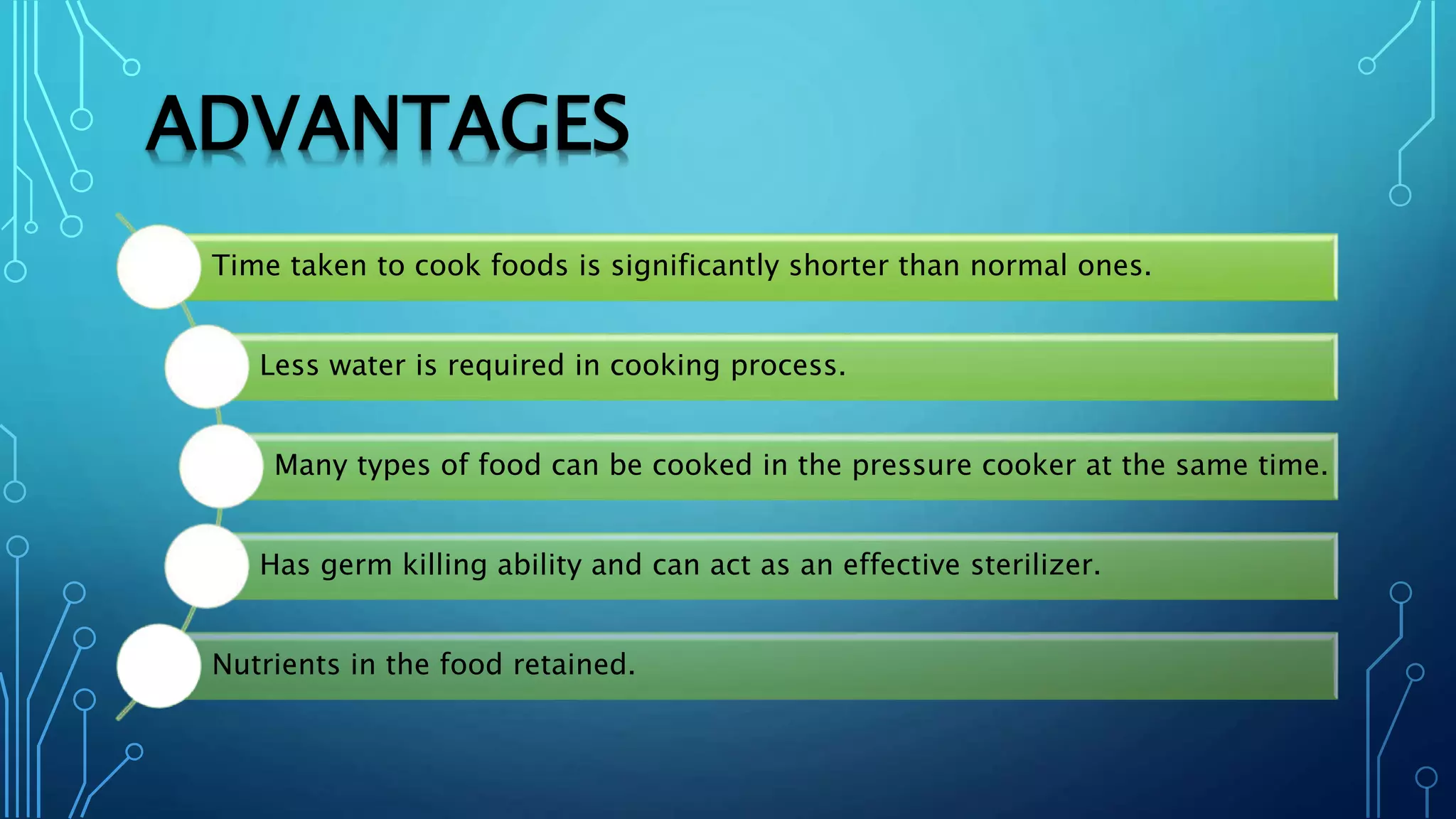 ADVANTAGES

Time taken to cook foods is significantly shorter than normal ones.

Less water is required in cooking process.

Many types of food can be cooked in the pressure cooker at the same time.

Has germ killing ability and can act as an effective sterilizer.

Nutrients in the food retained.